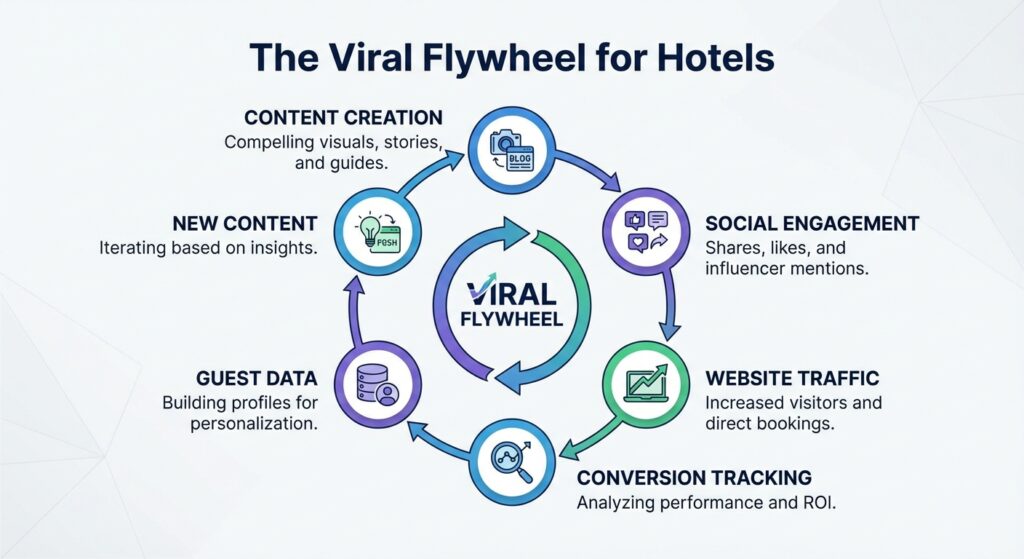 The Viral Flywheel for Hotels

CONTENT CREATION
Compelling visuals, stories, and guides.

BLOG

SOCIAL ENGAGEMENT
Shares, likes, and influencer mentions.

WEBSITE TRAFFIC
Increased visitors and direct bookings.

CONVERSION TRACKING
Analyzing performance and ROI.

GUEST DATA
Building profiles for personalization.

NEW CONTENT
Iterating based on insights.

POSH

VIRAL
FLYWHEEL